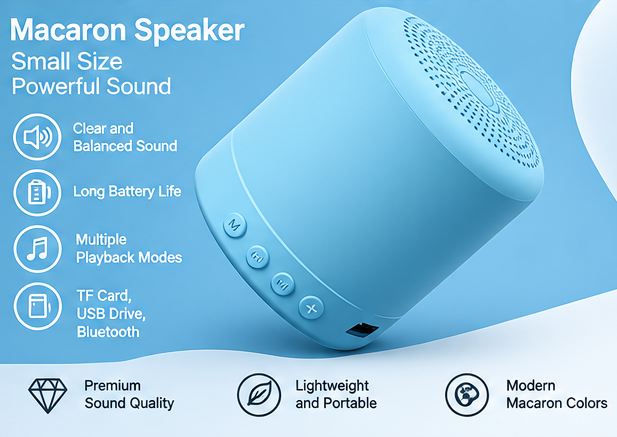 Macaron Speaker
Small Size
Powerful Sound

Clear and Balanced Sound

Long Battery Life

Multiple Playback Modes

TF Card, USB Drive, Bluetooth

M

Premium Sound Quality

Lightweight and Portable

Modern Macaron Colors